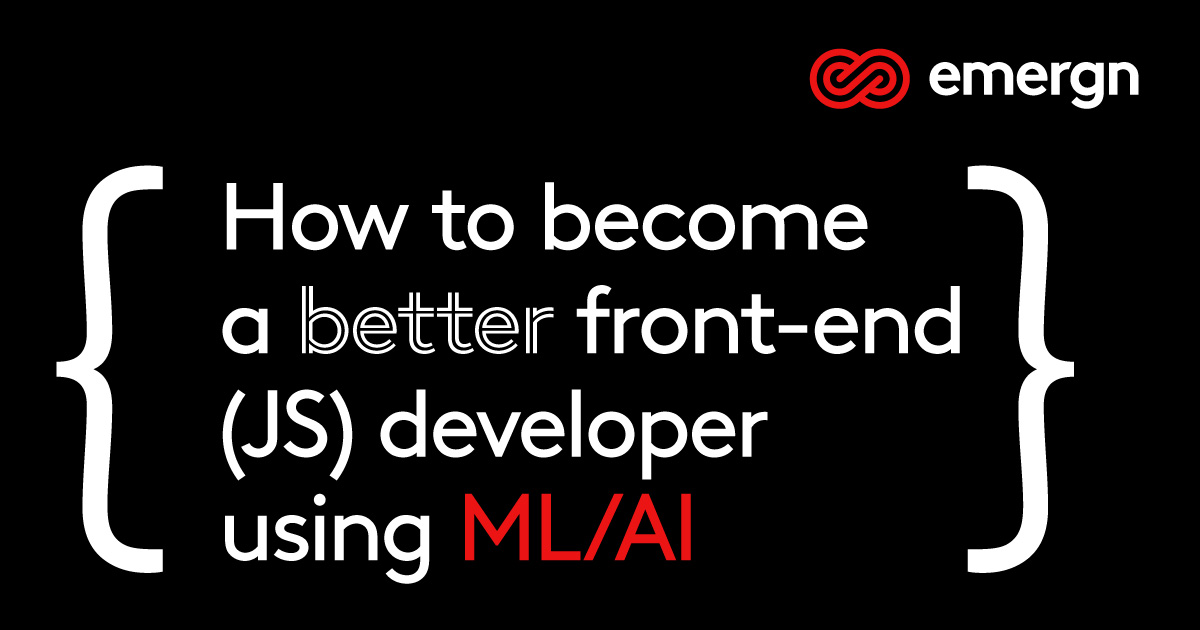 emergn

{ How to become a better front-end (JS) developer using ML/AI }